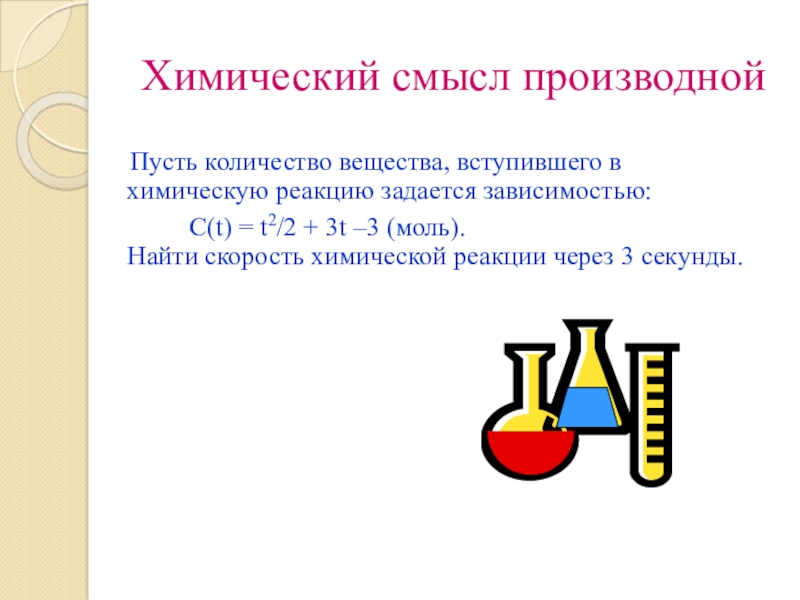 Химический смысл производной

Пусть количество вещества, вступившего в химическую реакцию задается зависимостью:

$C(t) = t^2/2 + 3t - 3$ (моль).

Найти скорость химической реакции через 3 секунды.